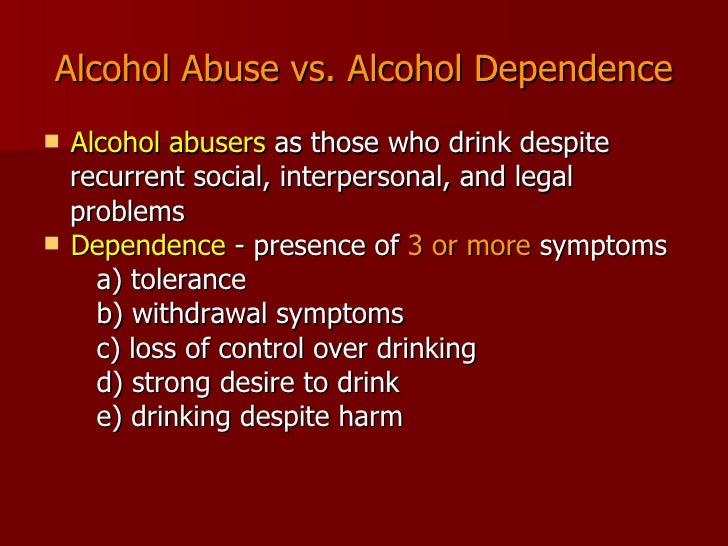 Alcohol Abuse vs. Alcohol Dependence

- Alcohol abusers as those who drink despite recurrent social, interpersonal, and legal problems
- Dependence - presence of 3 or more symptoms
  a) tolerance
  b) withdrawal symptoms
  c) loss of control over drinking
  d) strong desire to drink
  e) drinking despite harm